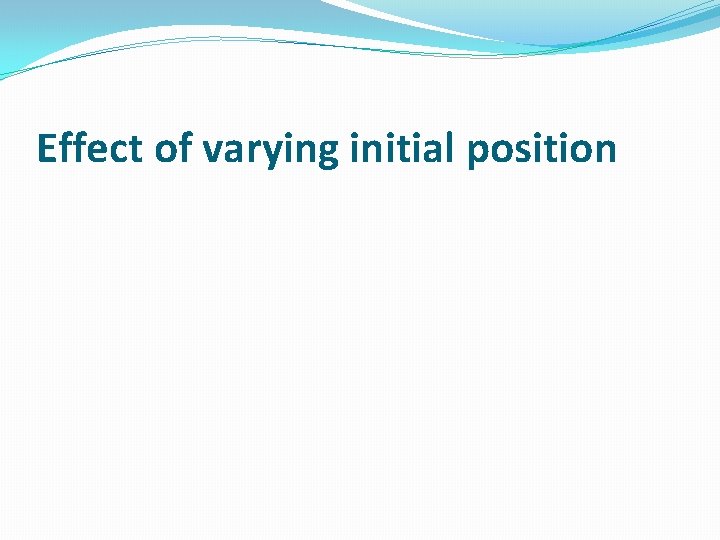 Effect of varying initial position